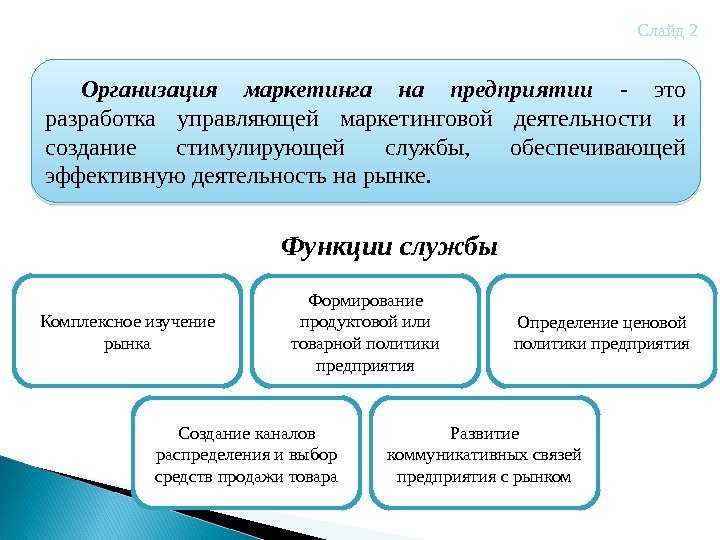 Слайд 2

Организация маркетинга на предприятии - это разработка управляющей маркетинговой деятельности и создание стимулирующей службы, обеспечивающей эффективную деятельность на рынке.

Функции службы

Комплексное изучение рынка

Формирование продуктовой или товарной политики предприятия

Определение ценовой политики предприятия

Создание каналов распределения и выбор средств продажи товара

Развитие коммуникативных связей предприятия с рынком